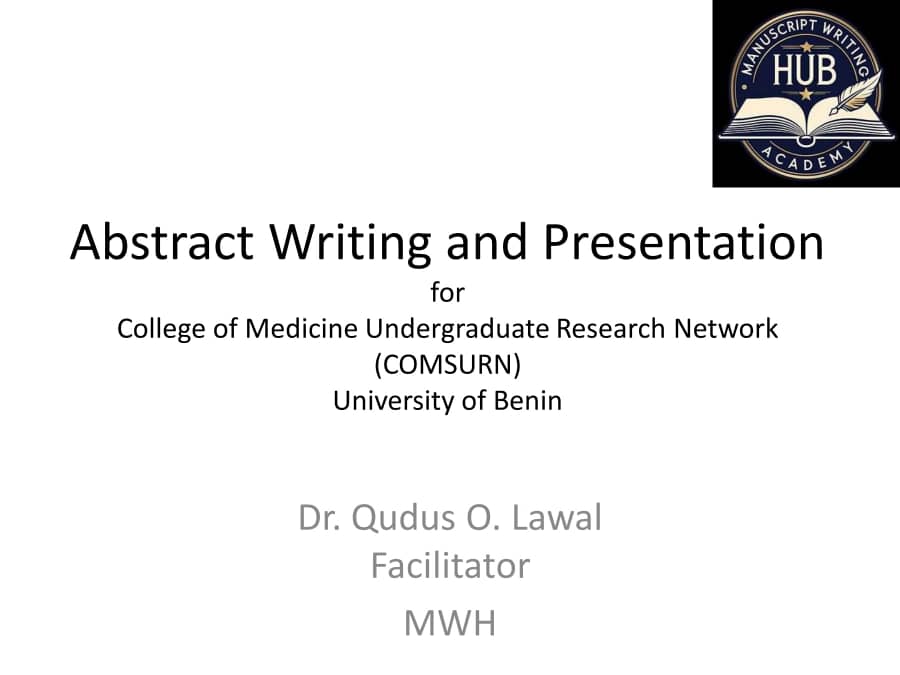 MANUSCRIPT WRITING
HUB
ACADEMY

Abstract Writing and Presentation
for
College of Medicine Undergraduate Research Network
(COMSURN)
University of Benin

Dr. Qudus O. Lawal
Facilitator
MWH